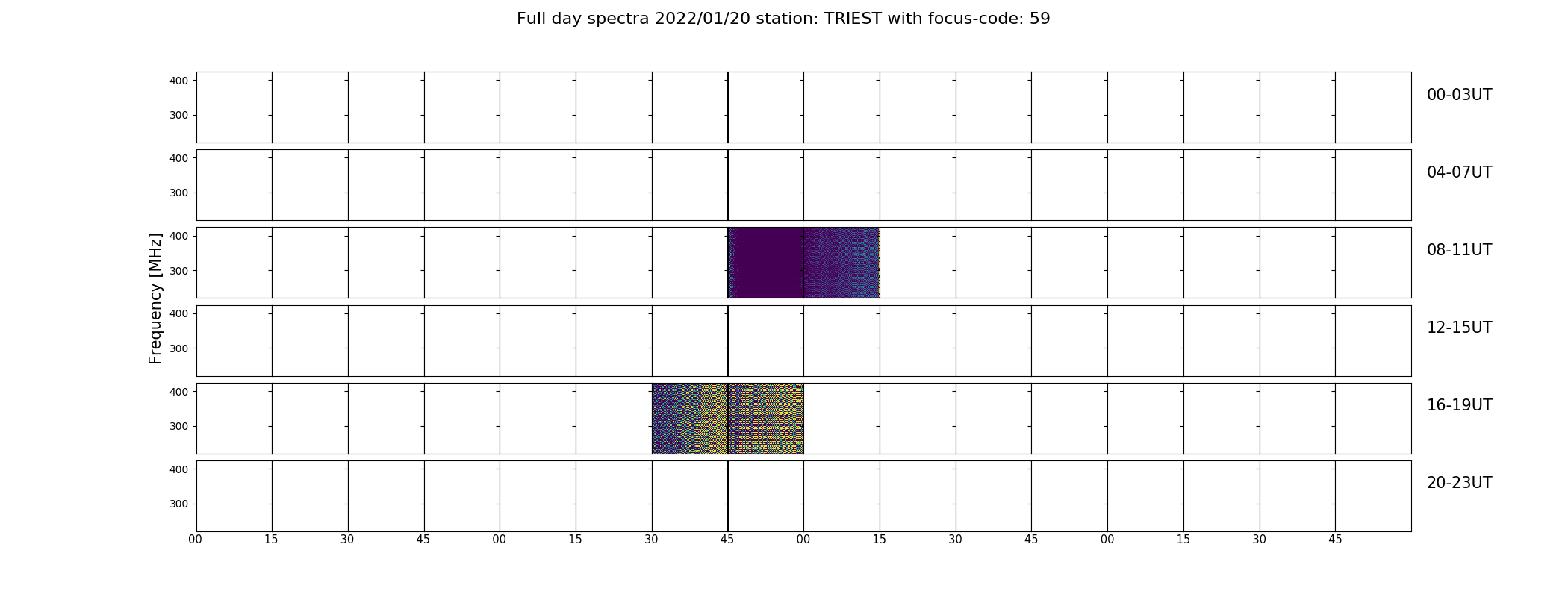 Full day spectra 2022/01/20 station: TRIEST with focus-code: 59

Frequency [MHz]

400
300
00-03UT

400
300
04-07UT

400
300
08-11UT

400
300
12-15UT

400
300
16-19UT

400
300
20-23UT

00 15 30 45 00 15 30 45 00 15 30 45 00 15 30 45